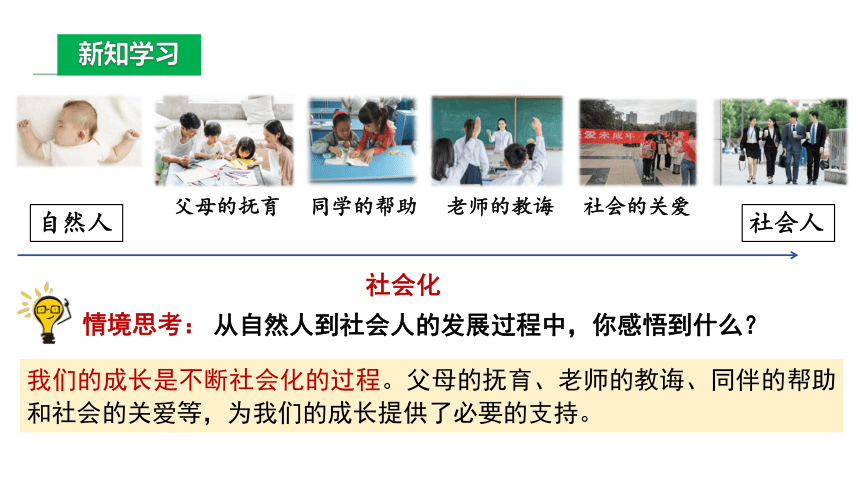 新知学习

自然人

父母的抚育

同学的帮助

老师的教诲

社会的关爱

社会人

社会化

情境思考：从自然人到社会人的发展过程中，你感悟到什么？

我们的成长是不断社会化的过程。父母的抚育、老师的教诲、同伴的帮助和社会的关爱等，为我们的成长提供了必要的支持。